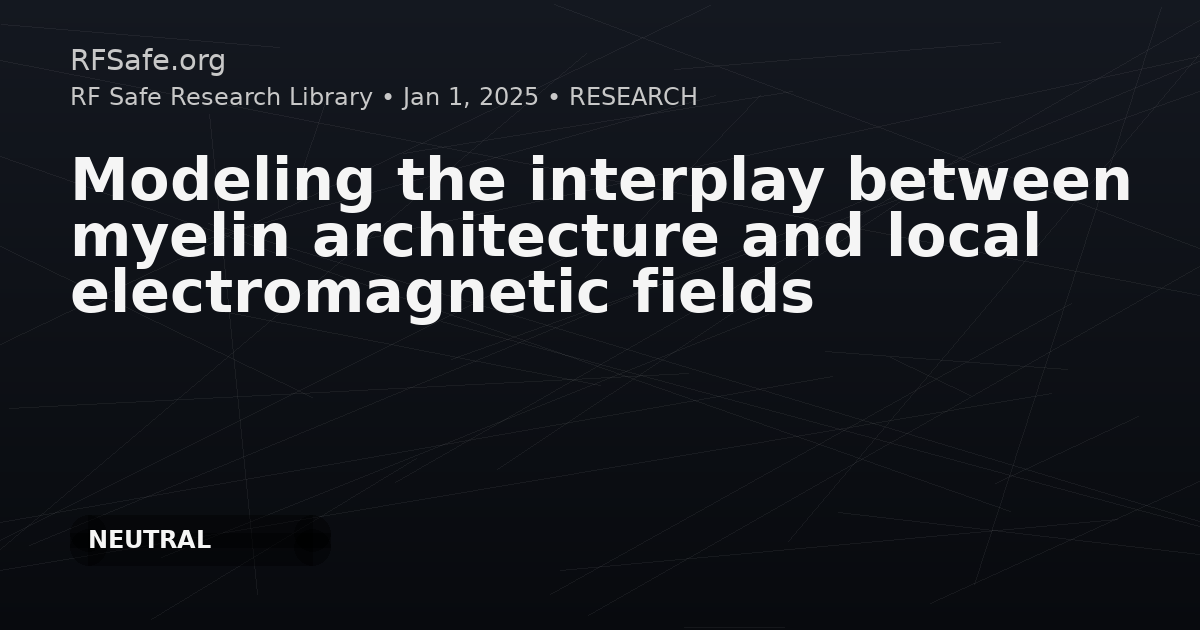 RFSafe.org
RF Safe Research Library • Jan 1, 2025 • RESEARCH

Modeling the interplay between myelin architecture and local electromagnetic fields

NEUTRAL